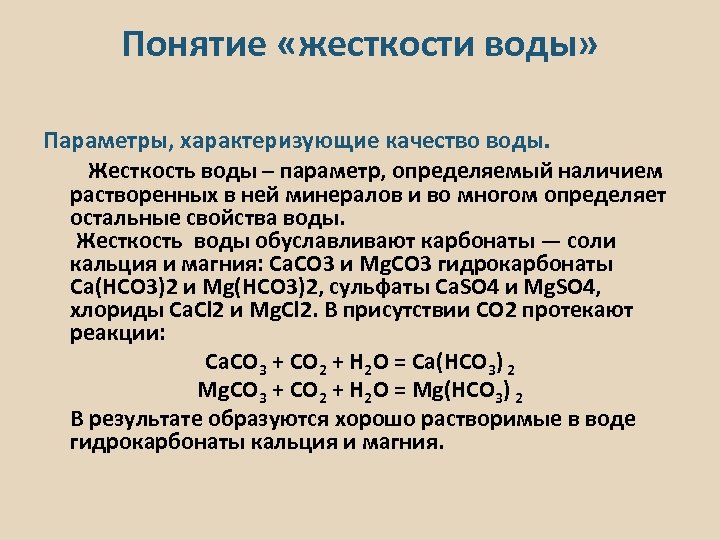 Понятие «жесткости воды»

Параметры, характеризующие качество воды.

Жесткость воды – параметр, определяемый наличием растворенных в ней минералов и во многом определяет остальные свойства воды.

Жесткость воды обуславливают карбонаты — соли кальция и магния: CaCO3 и MgCO3 гидрокарбонаты Ca(HCO3)2 и Mg(HCO3)2, сульфаты CaSO4 и MgSO4, хлориды CaCl2 и MgCl2. В присутствии CO2 протекают реакции:

$CaCO_3 + CO_2 + H_2O = Ca(HCO_3)_2$

$MgCO_3 + CO_2 + H_2O = Mg(HCO_3)_2$

В результате образуются хорошо растворимые в воде гидрокарбонаты кальция и магния.